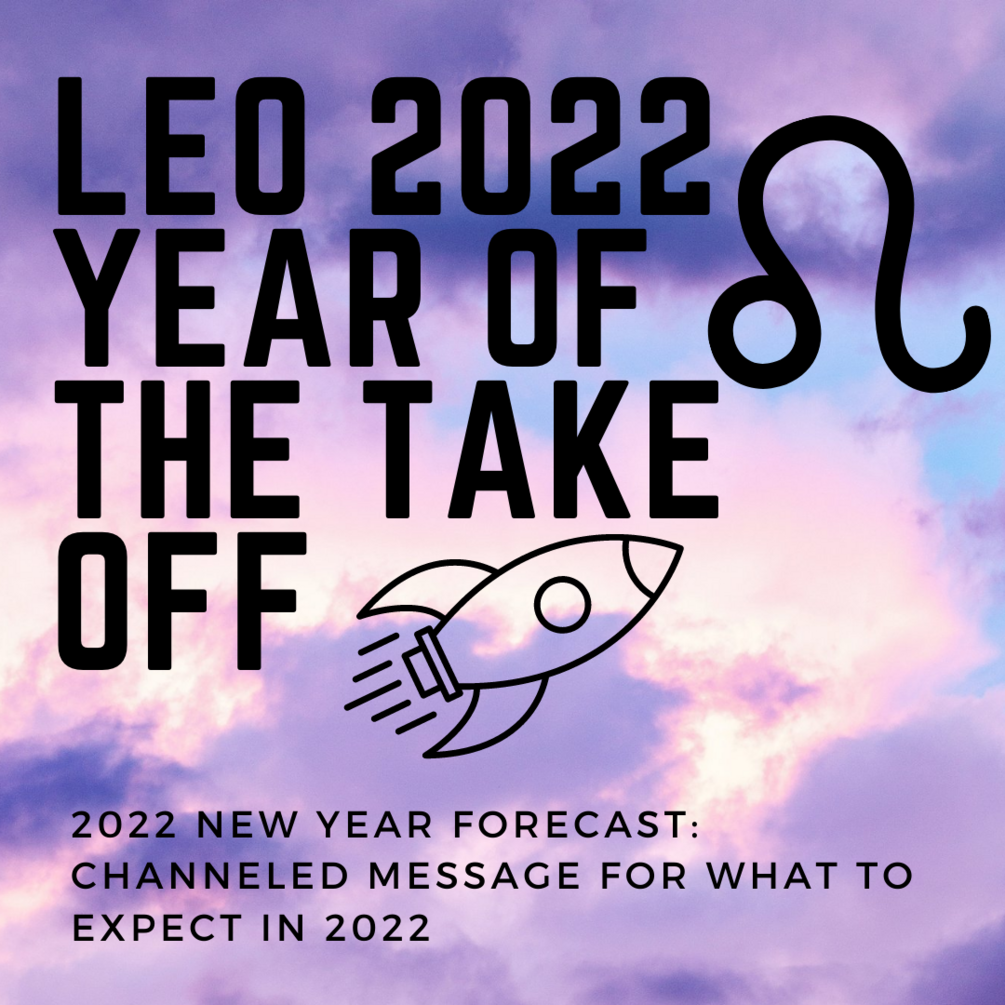 LEO 2022 YEAR OF THE TAKE OFF

2022 NEW YEAR FORECAST: CHANNELED MESSAGE FOR WHAT TO EXPECT IN 2022